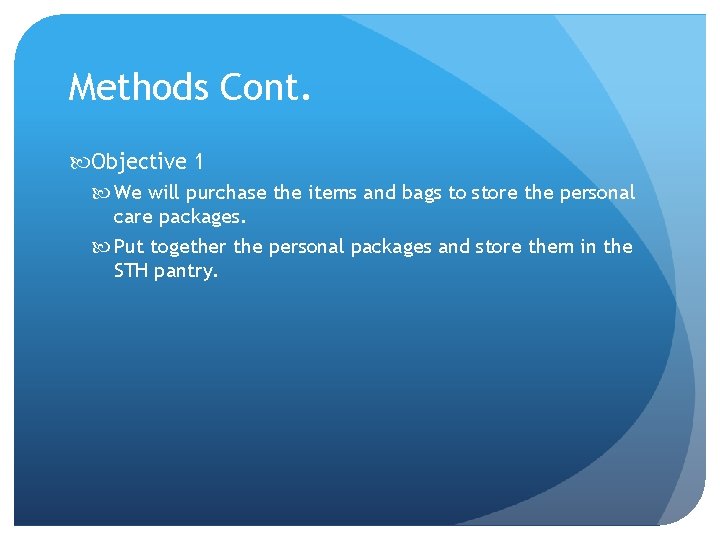 Methods Cont.

Objective 1

We will purchase the items and bags to store the personal care packages.

Put together the personal packages and store them in the STH pantry.